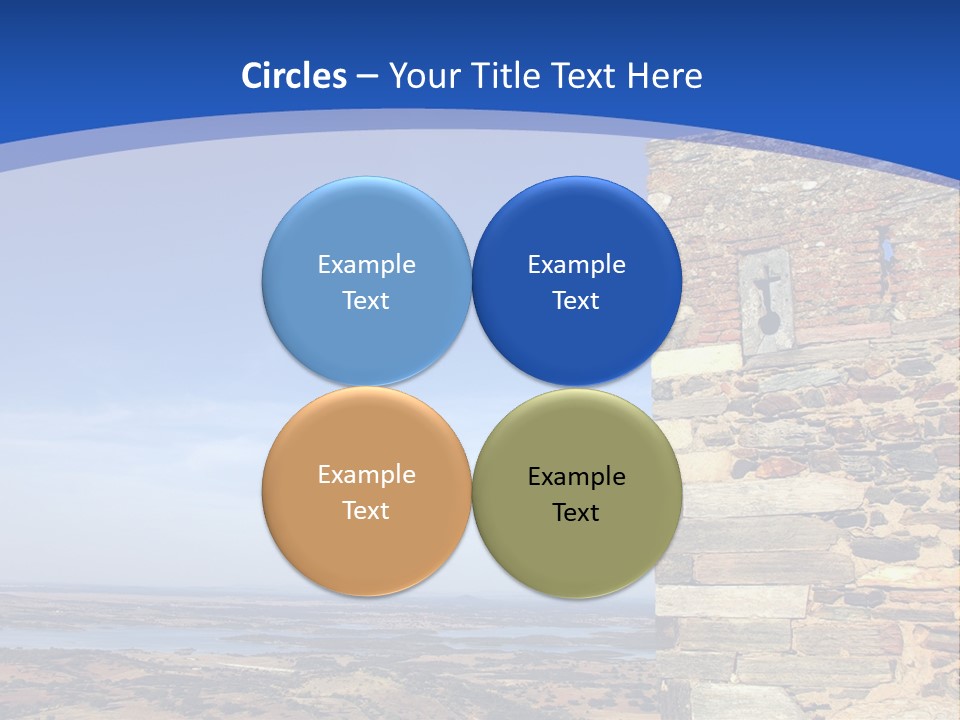 Circles – Your Title Text Here

Example Text

Example Text

Example Text

Example Text